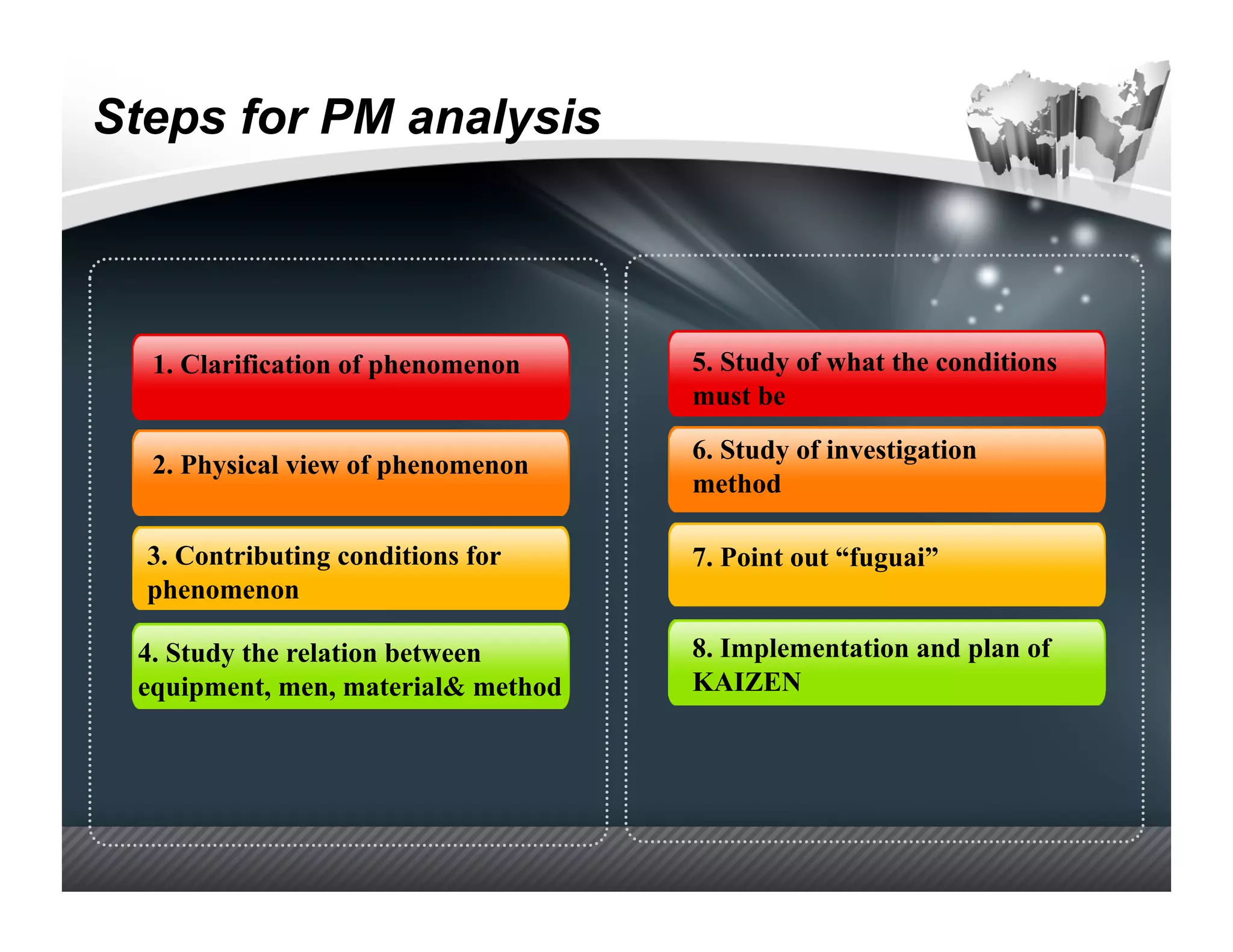 Steps for PM analysis

1. Clarification of phenomenon

2. Physical view of phenomenon

3. Contributing conditions for phenomenon

4. Study the relation between equipment, men, material& method

5. Study of what the conditions must be

6. Study of investigation method

7. Point out “fuguai”

8. Implementation and plan of KAIZEN